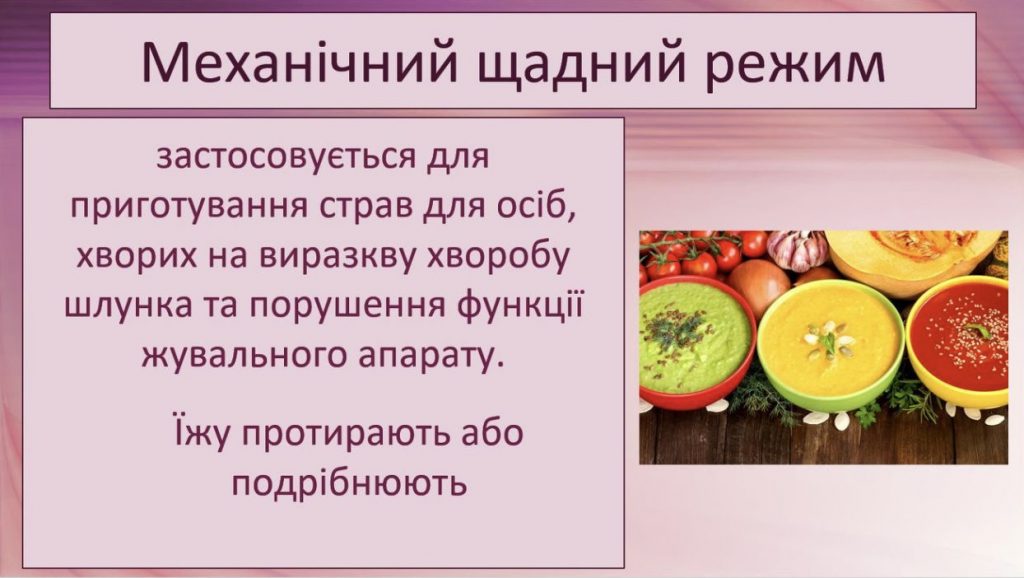 Механічний щадний режим

застосовується для приготування страв для осіб, хворих на виразкву хворобу шлунка та порушення функції жувального апарату.

Їжу протирають або подрібнюють